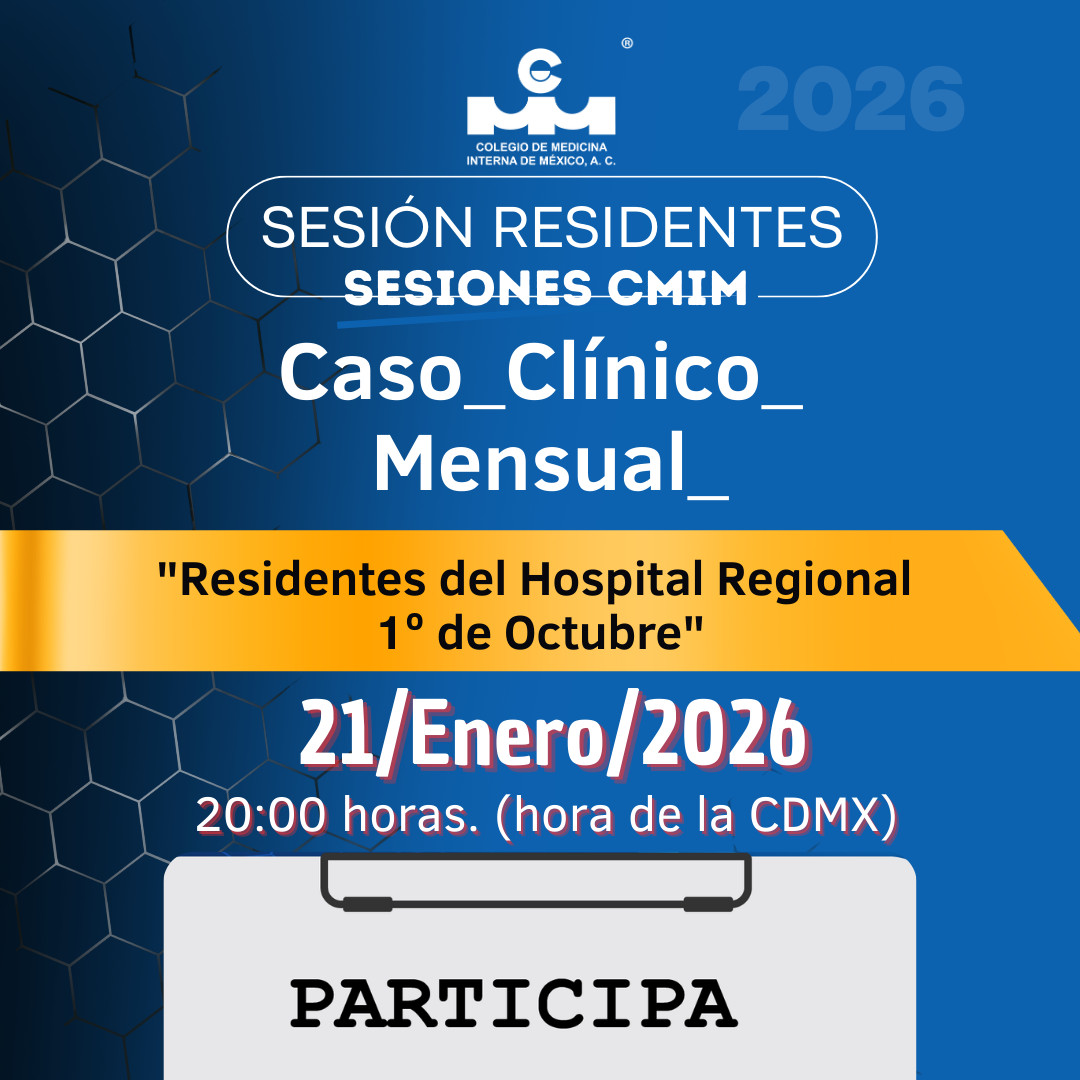 ®
COLEGIO DE MEDICINA INTERNA DE MÉXICO, A. C.

2026

SESIÓN RESIDENTES
SESIONES CMIM

Caso_Clínico_ Mensual_

"Residentes del Hospital Regional 1º de Octubre"

21/Enero/2026
20:00 horas. (hora de la CDMX)

PARTICIPA